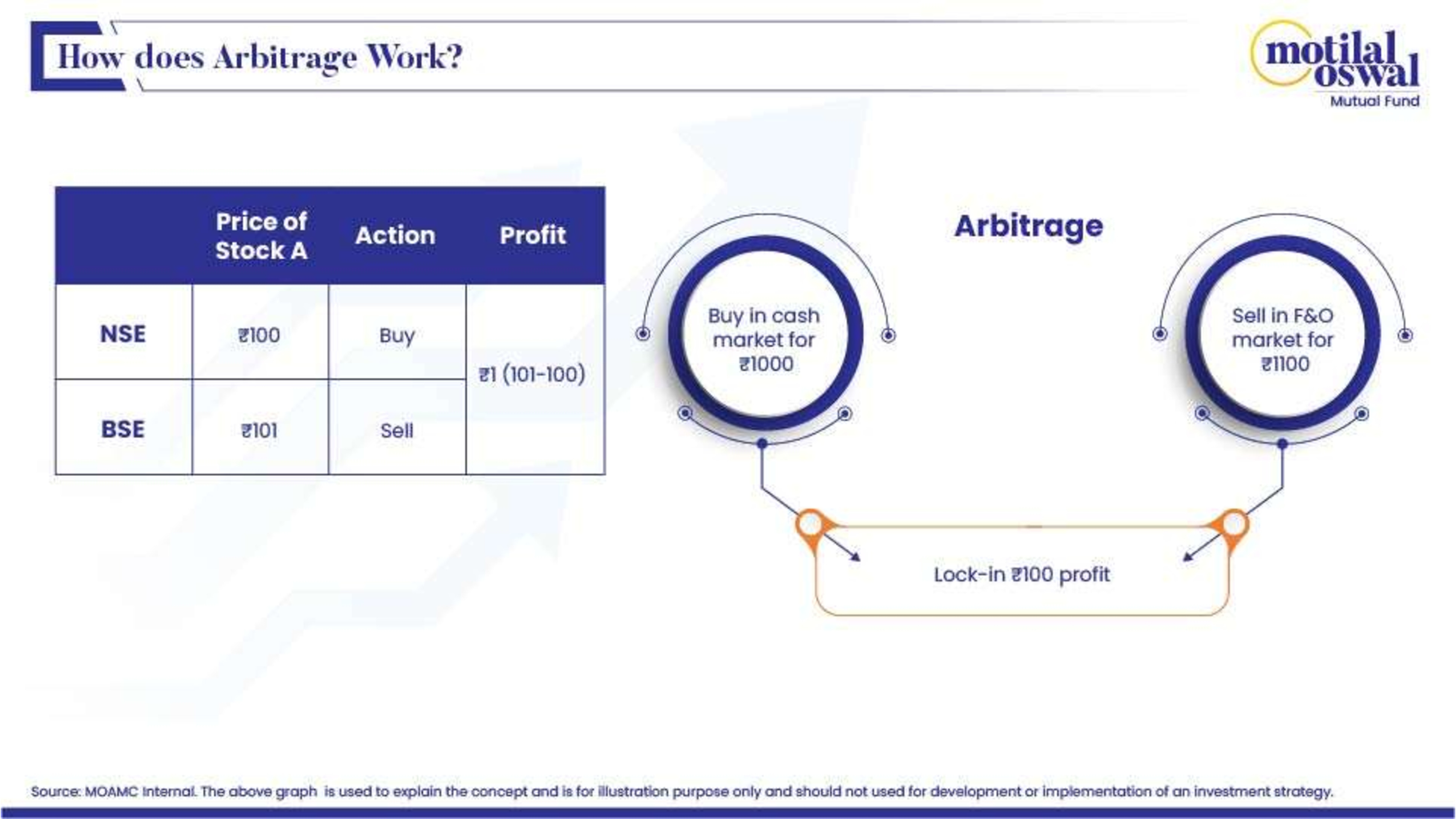 How does Arbitrage Work?

motilal oswal
Mutual Fund

|  | Price of Stock A | Action | Profit |
|---|---|---|---|
| NSE | ₹100 | Buy | ₹1 (101-100) |
| BSE | ₹101 | Sell |  |

Arbitrage

Buy in cash market for ₹1000

Sell in F&O market for ₹1100

Lock-in ₹100 profit

Source: MOAMC Internal. The above graph is used to explain the concept and is for illustration purpose only and should not used for development or implementation of an investment strategy.